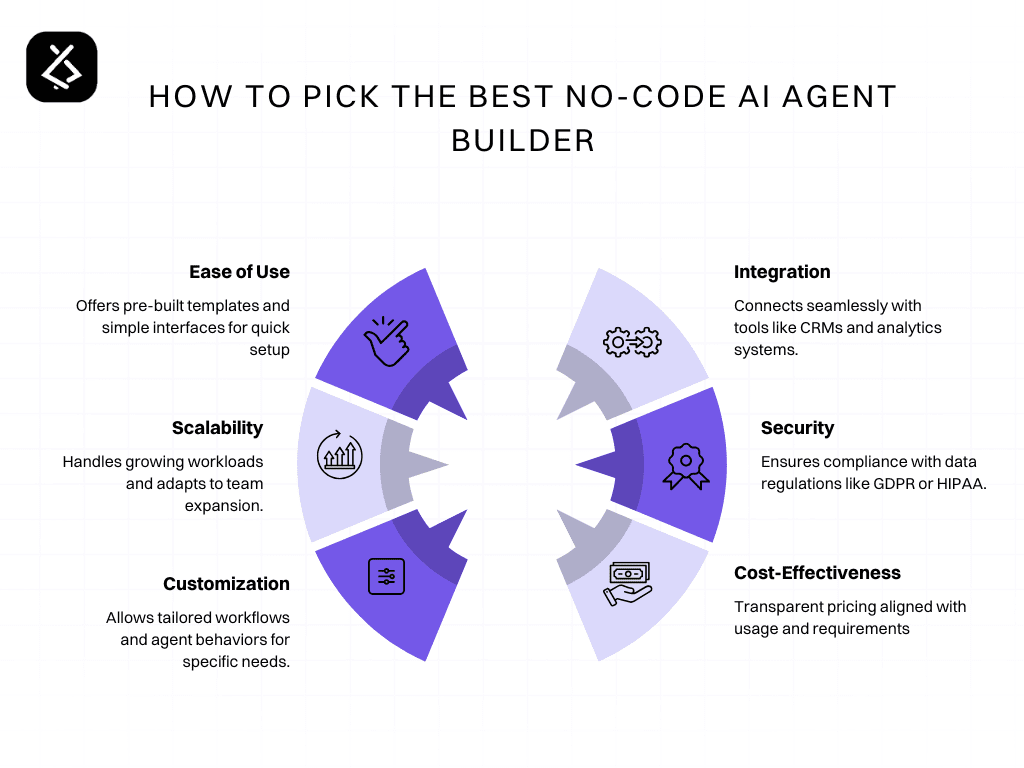 HOW TO PICK THE BEST NO-CODE AI AGENT BUILDER

Ease of Use

Offers pre-built templates and simple interfaces for quick setup

Scalability

Handles growing workloads and adapts to team expansion.

Customization

Allows tailored workflows and agent behaviors for specific needs.

Integration

Connects seamlessly with tools like CRMs and analytics systems.

Security

Ensures compliance with data regulations like GDPR or HIPAA.

Cost-Effectiveness

Transparent pricing aligned with usage and requirements